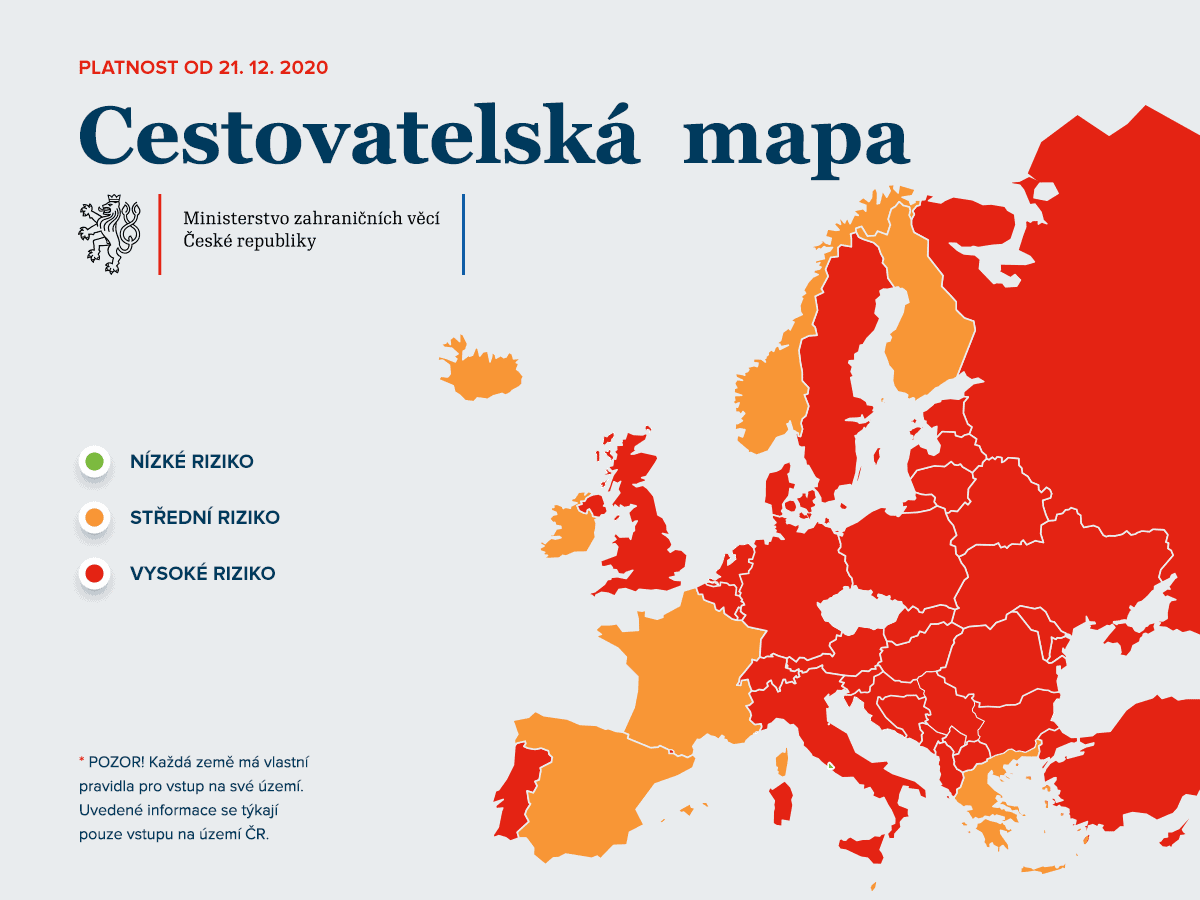 PLATNOST OD 21. 12. 2020

Cestovatelská mapa

Ministerstvo zahraničních věcí České republiky

NÍZKÉ RIZIKO

STŘEDNÍ RIZIKO

VYSOKÉ RIZIKO

* POZOR! Každá země má vlastní pravidla pro vstup na své území. Uvedené informace se týkají pouze vstupu na území ČR.